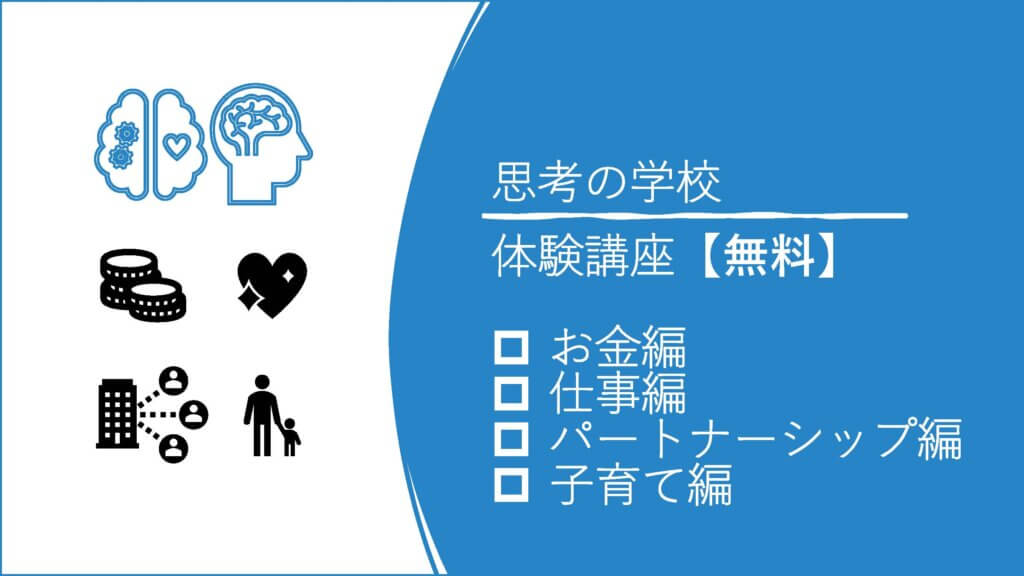 思考の学校

体験講座【無料】

□ お金編
□ 仕事編
□ パートナーシップ編
□ 子育て編